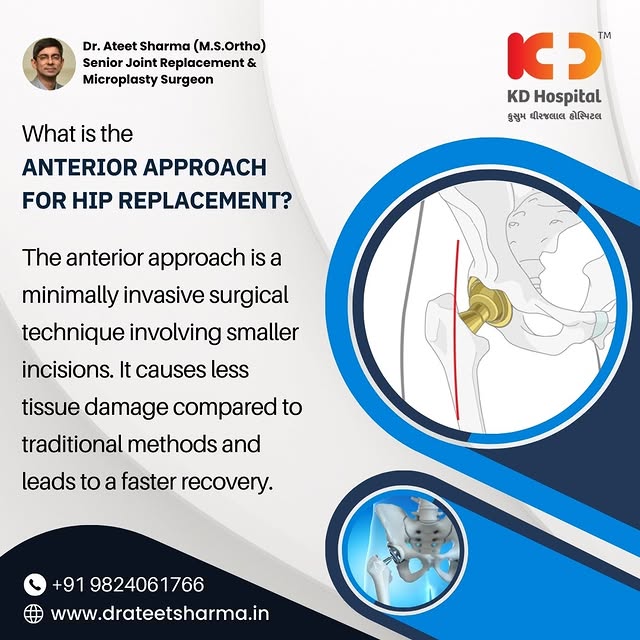 Dr. Ateet Sharma (M.S.Ortho)
Senior Joint Replacement & Microplasty Surgeon

KD™

KD Hospital
કુસુમ ધીરજલાલ હોસ્પિટલ

What is the
ANTERIOR APPROACH FOR HIP REPLACEMENT?

The anterior approach is a minimally invasive surgical technique involving smaller incisions. It causes less tissue damage compared to traditional methods and leads to a faster recovery.

+91 9824061766
www.drateetsharma.in